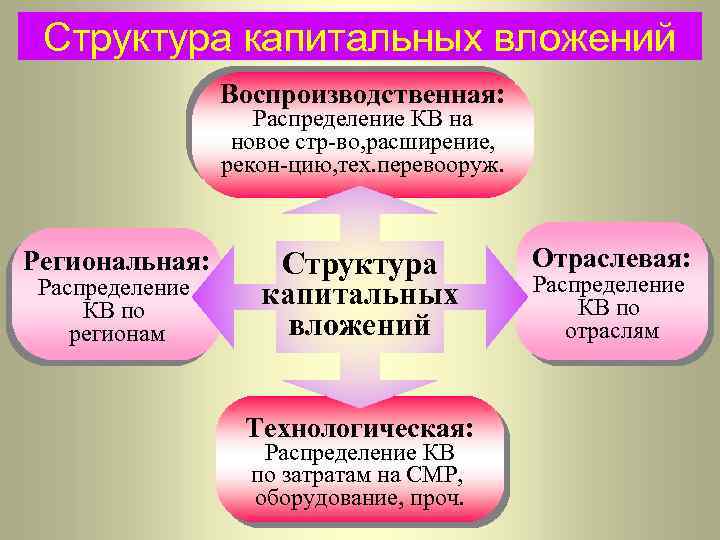 Структура капитальных вложений

Воспроизводственная: Распределение КВ на новое стр-во,расширение, рекон-цию,тех.перевооруж.

Региональная: Распределение КВ по регионам

Структура капитальных вложений

Отраслевая: Распределение КВ по отраслям

Технологическая: Распределение КВ по затратам на СМР, оборудование, проч.